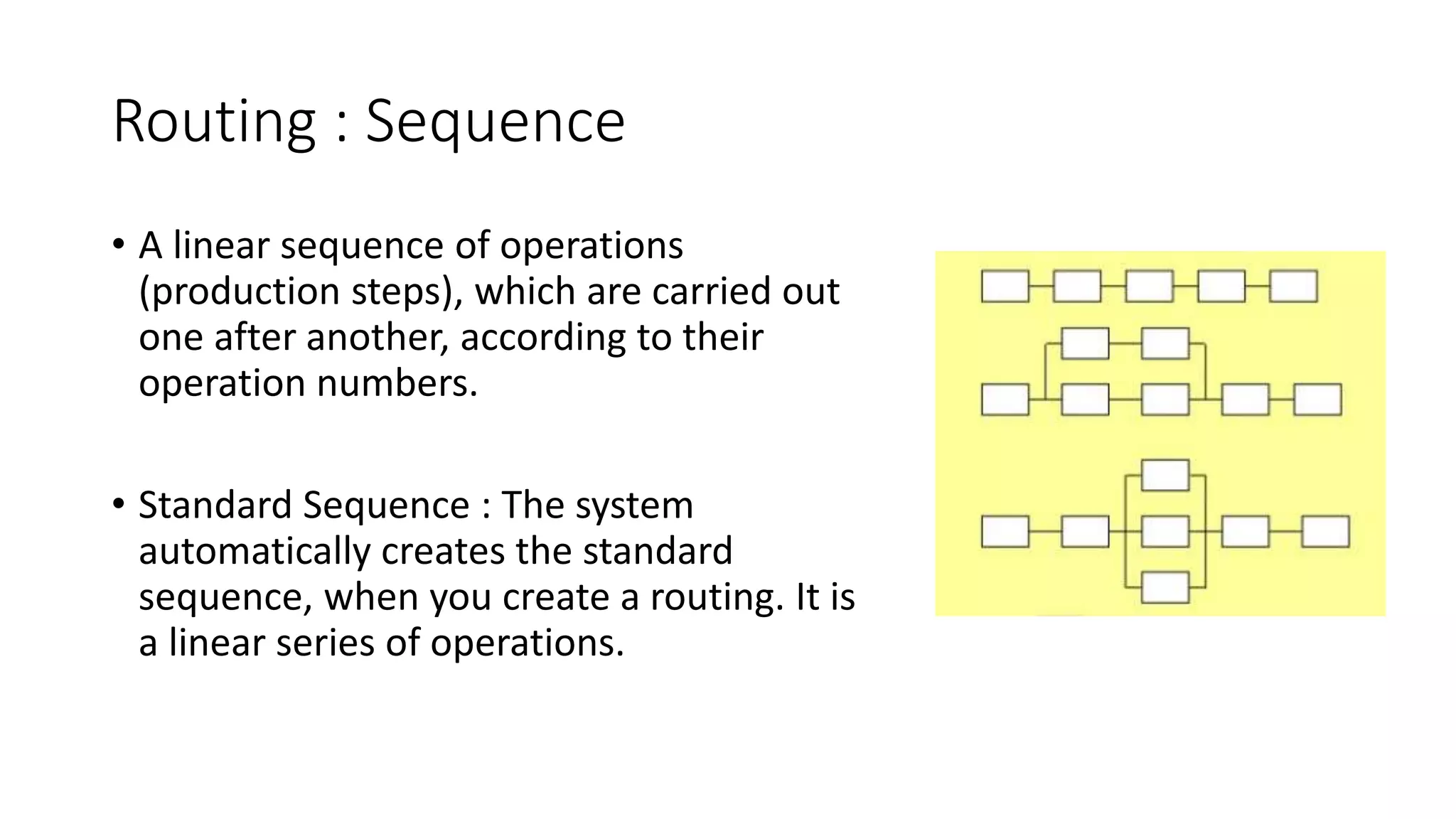 Routing : Sequence

• A linear sequence of operations (production steps), which are carried out one after another, according to their operation numbers.

• Standard Sequence : The system automatically creates the standard sequence, when you create a routing. It is a linear series of operations.